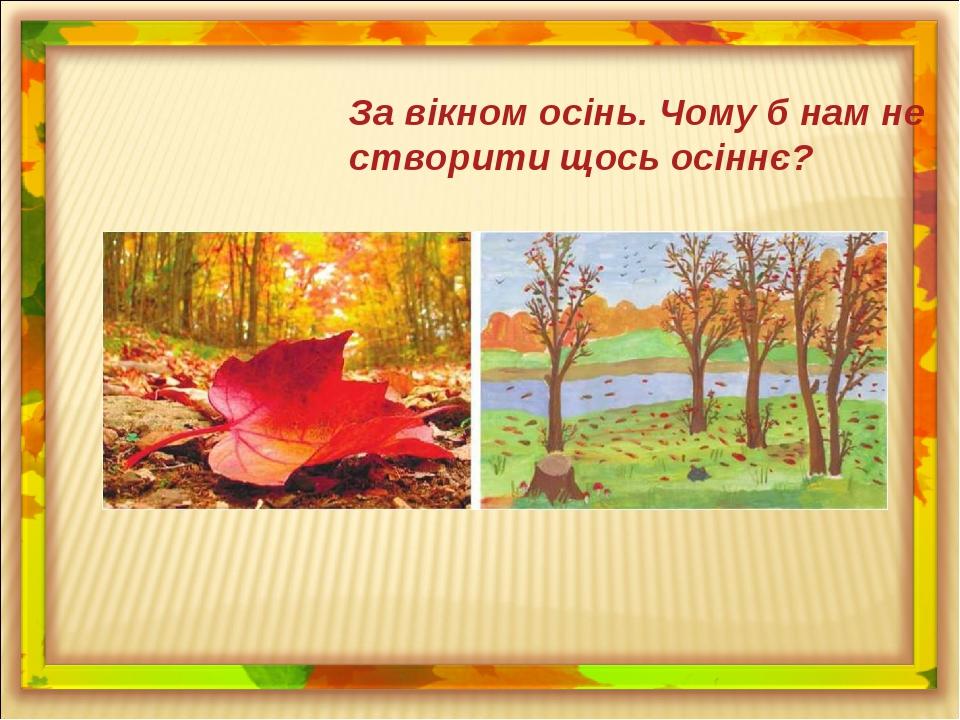 За вікном осінь. Чому б нам не створити щось осіннє?